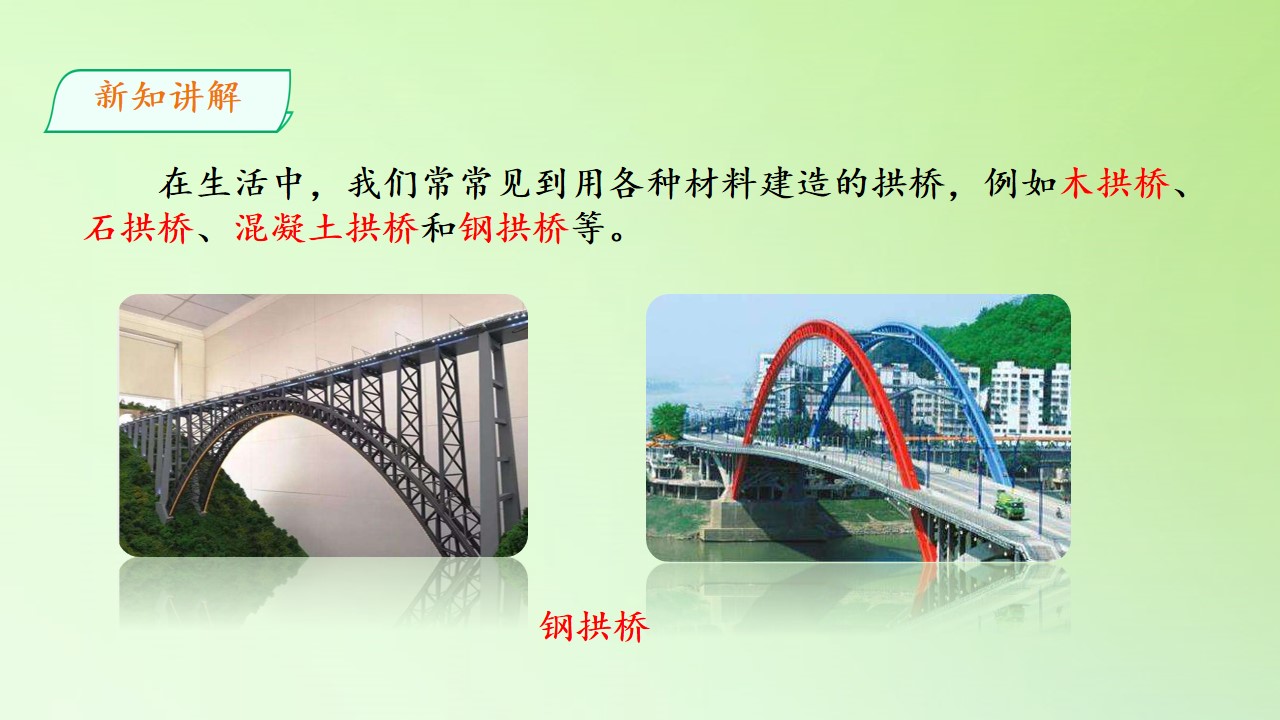 新知讲解

在生活中，我们常常见到用各种材料建造的拱桥，例如木拱桥、石拱桥、混凝土拱桥和钢拱桥等。

钢拱桥